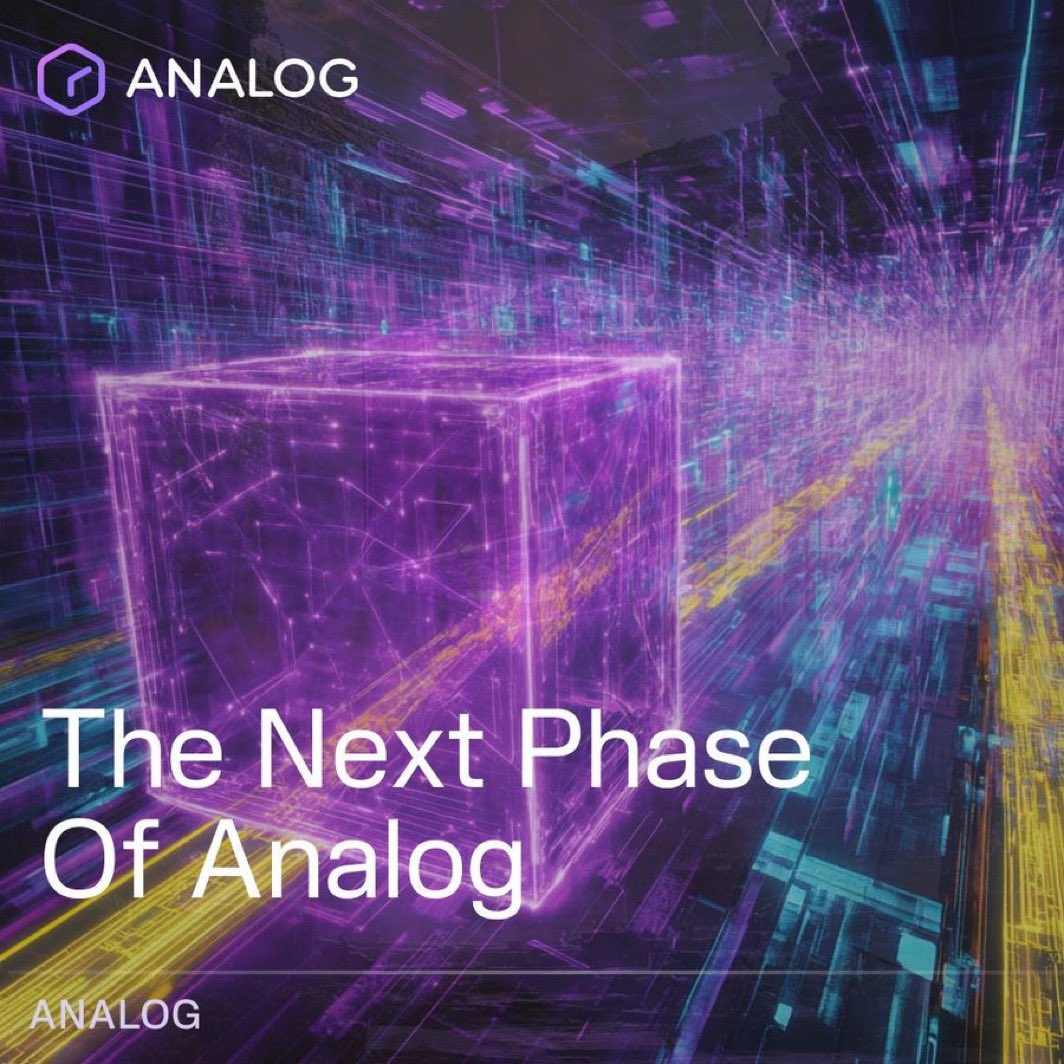 ANALOG

The Next Phase Of Analog

ANALOG